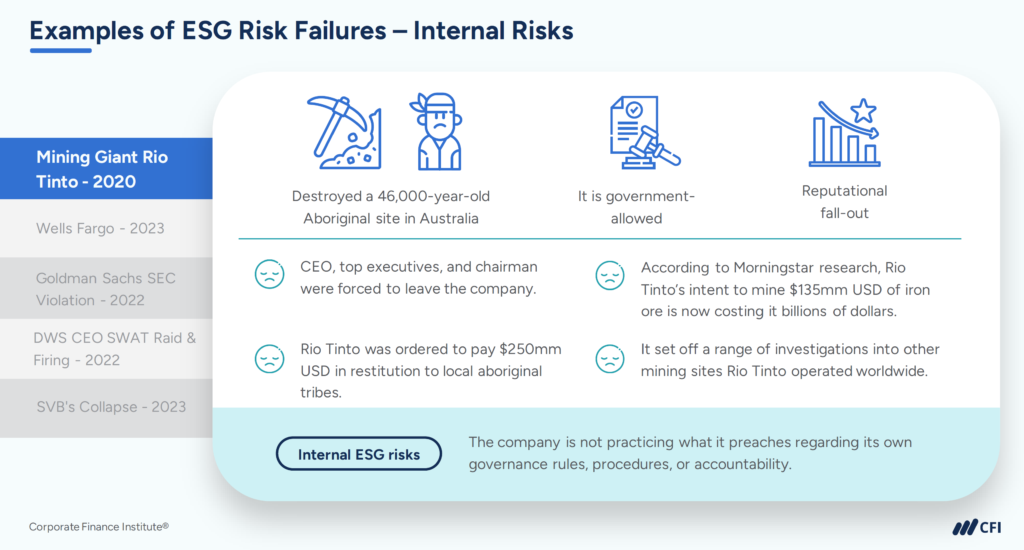 Examples of ESG Risk Failures – Internal Risks

Mining Giant Rio Tinto - 2020

Wells Fargo - 2023

Goldman Sachs SEC Violation - 2022

DWS CEO SWAT Raid & Firing - 2022

SVB's Collapse - 2023

Destroyed a 46,000-year-old Aboriginal site in Australia

It is government-allowed

Reputational fall-out

CEO, top executives, and chairman were forced to leave the company.

Rio Tinto was ordered to pay $250mm USD in restitution to local aboriginal tribes.

According to Morningstar research, Rio Tinto's intent to mine $135mm USD of iron ore is now costing it billions of dollars.

It set off a range of investigations into other mining sites Rio Tinto operated worldwide.

Internal ESG risks

The company is not practicing what it preaches regarding its own governance rules, procedures, or accountability.

Corporate Finance Institute®

CFI